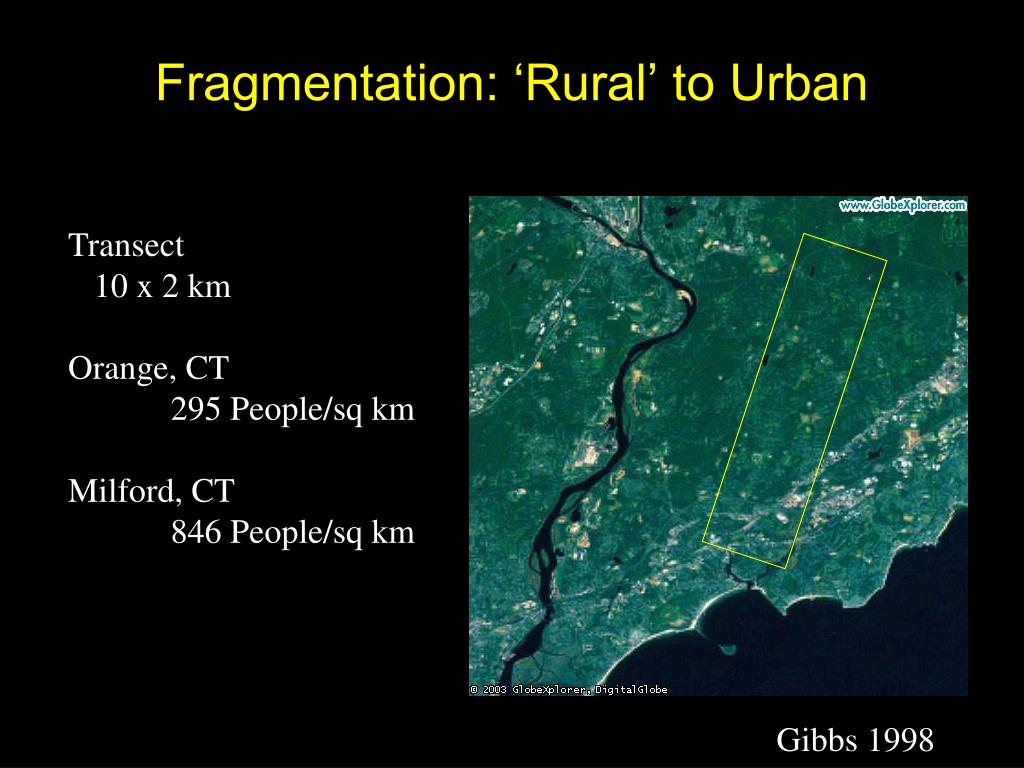 Fragmentation: ‘Rural’ to Urban

Transect
10 x 2 km

Orange, CT
295 People/sq km

Milford, CT
846 People/sq km

www.GlobeXplorer.com

© 2003 GlobeXplorer, DigitalGlobe

Gibbs 1998